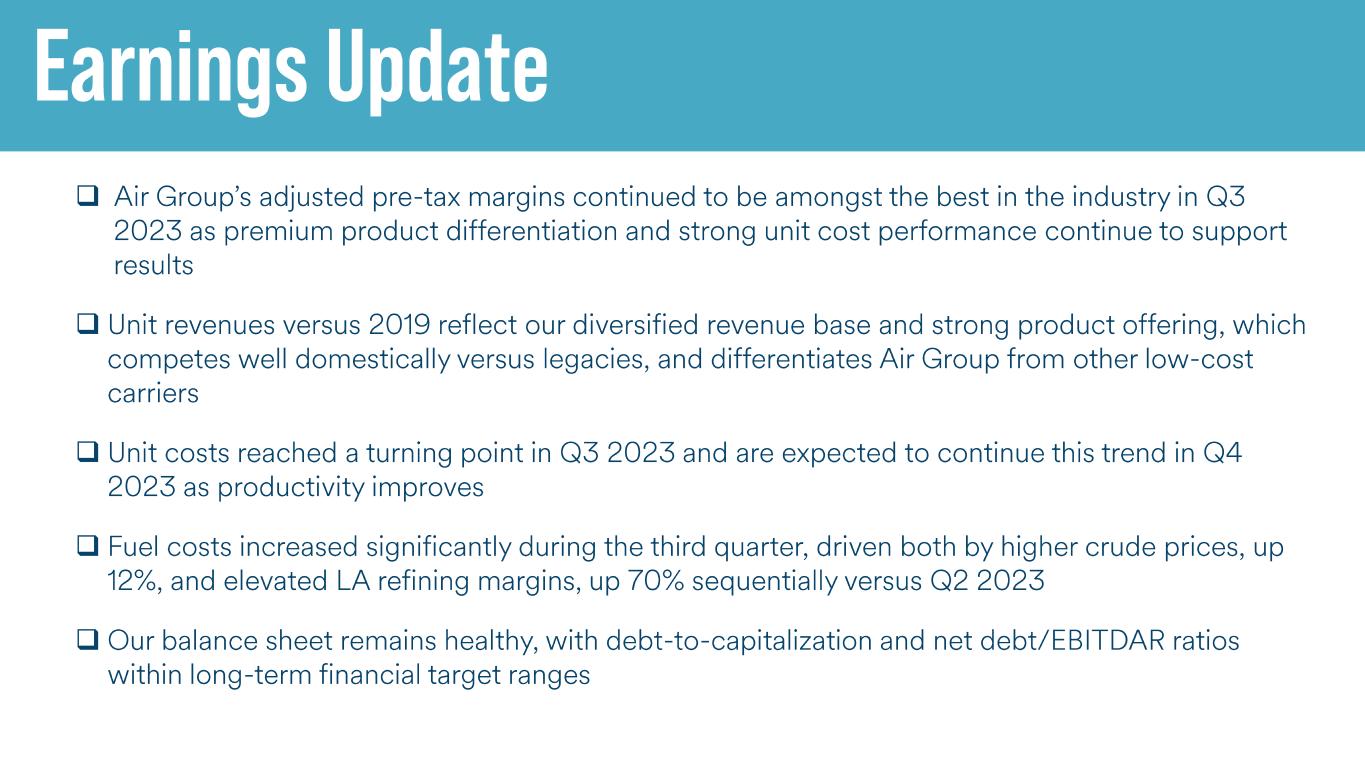 Earnings Update

❑ Air Group's adjusted pre-tax margins continued to be amongst the best in the industry in Q3 2023 as premium product differentiation and strong unit cost performance continue to support results

❑ Unit revenues versus 2019 reflect our diversified revenue base and strong product offering, which competes well domestically versus legacies, and differentiates Air Group from other low-cost carriers

❑ Unit costs reached a turning point in Q3 2023 and are expected to continue this trend in Q4 2023 as productivity improves

❑ Fuel costs increased significantly during the third quarter, driven both by higher crude prices, up 12%, and elevated LA refining margins, up 70% sequentially versus Q2 2023

❑ Our balance sheet remains healthy, with debt-to-capitalization and net debt/EBITDAR ratios within long-term financial target ranges